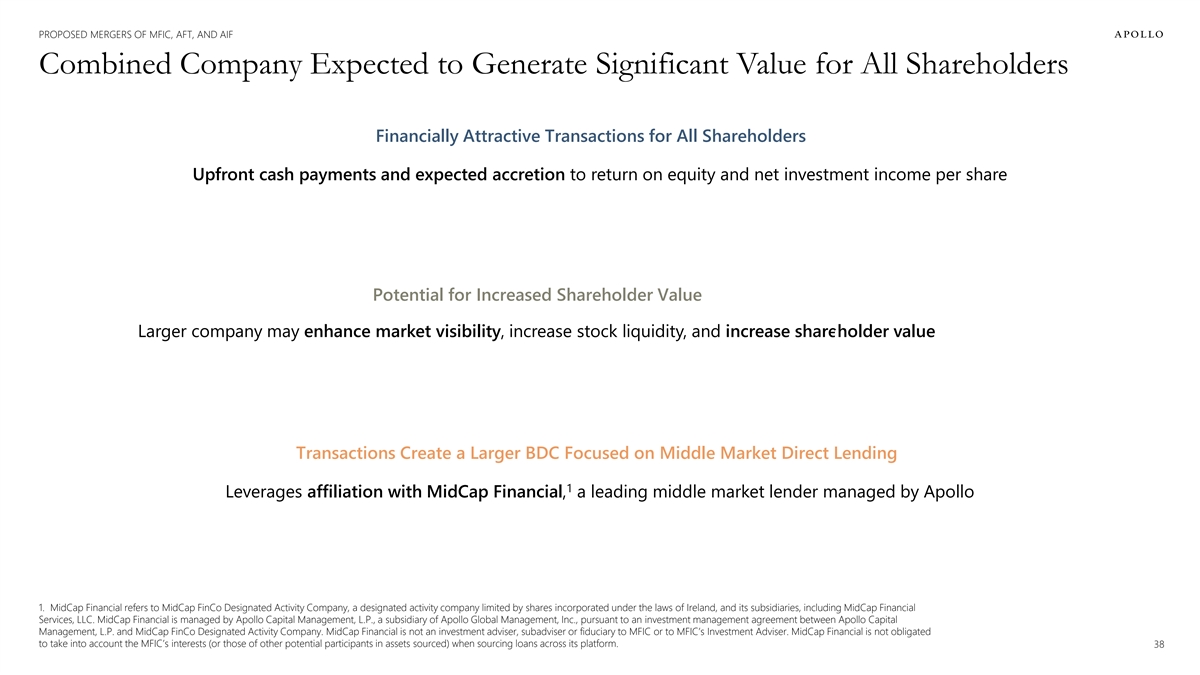 PROPOSED MERGERS OF MFIC, AFT, AND AIF

APOLLO

Combined Company Expected to Generate Significant Value for All Shareholders

Financially Attractive Transactions for All Shareholders

Upfront cash payments and expected accretion to return on equity and net investment income per share

Potential for Increased Shareholder Value

Larger company may enhance market visibility, increase stock liquidity, and increase shareholder value

Transactions Create a Larger BDC Focused on Middle Market Direct Lending

Leverages affiliation with MidCap Financial,$^1$ a leading middle market lender managed by Apollo

1. MidCap Financial refers to MidCap FinCo Designated Activity Company, a designated activity company limited by shares incorporated under the laws of Ireland, and its subsidiaries, including MidCap Financial Services, LLC. MidCap Financial is managed by Apollo Capital Management, L.P., a subsidiary of Apollo Global Management, Inc., pursuant to an investment management agreement between Apollo Capital Management, L.P. and MidCap FinCo Designated Activity Company. MidCap Financial is not an investment adviser, subadviser or fiduciary to MFIC or to MFIC's Investment Adviser. MidCap Financial is not obligated to take into account the MFIC's interests (or those of other potential participants in assets sourced) when sourcing loans across its platform.

38